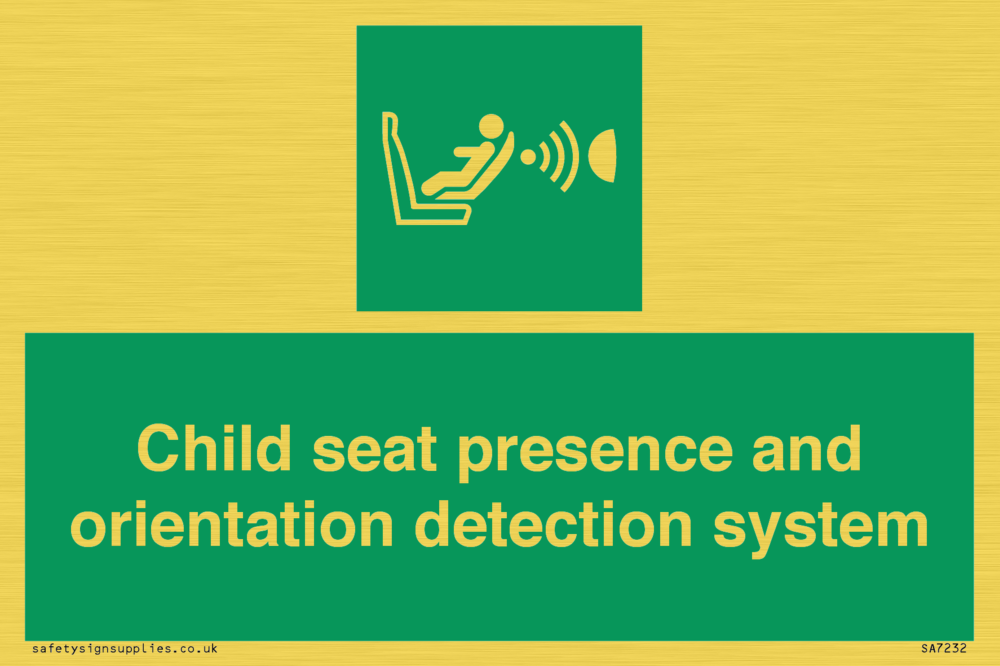 Child seat presence and orientation detection system

safetysignsupplies.co.uk

SA7232